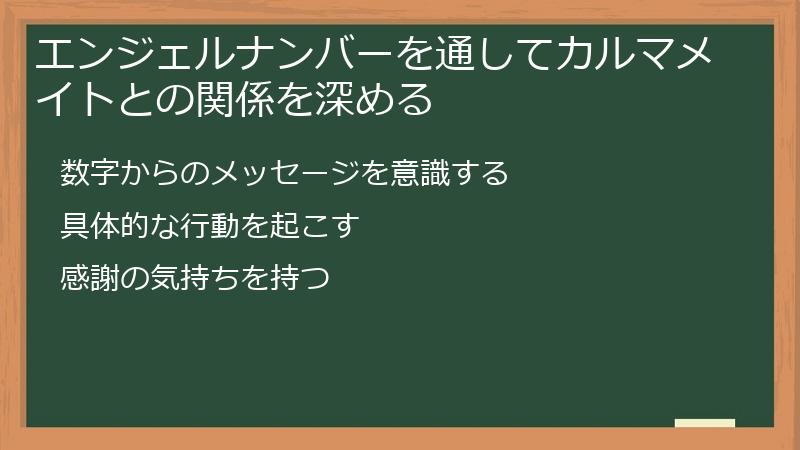 エンジェルナンバーを通してカルマメイトとの関係を深める

数字からのメッセージを意識する

具体的な行動を起こす

感謝の気持ちを持つ